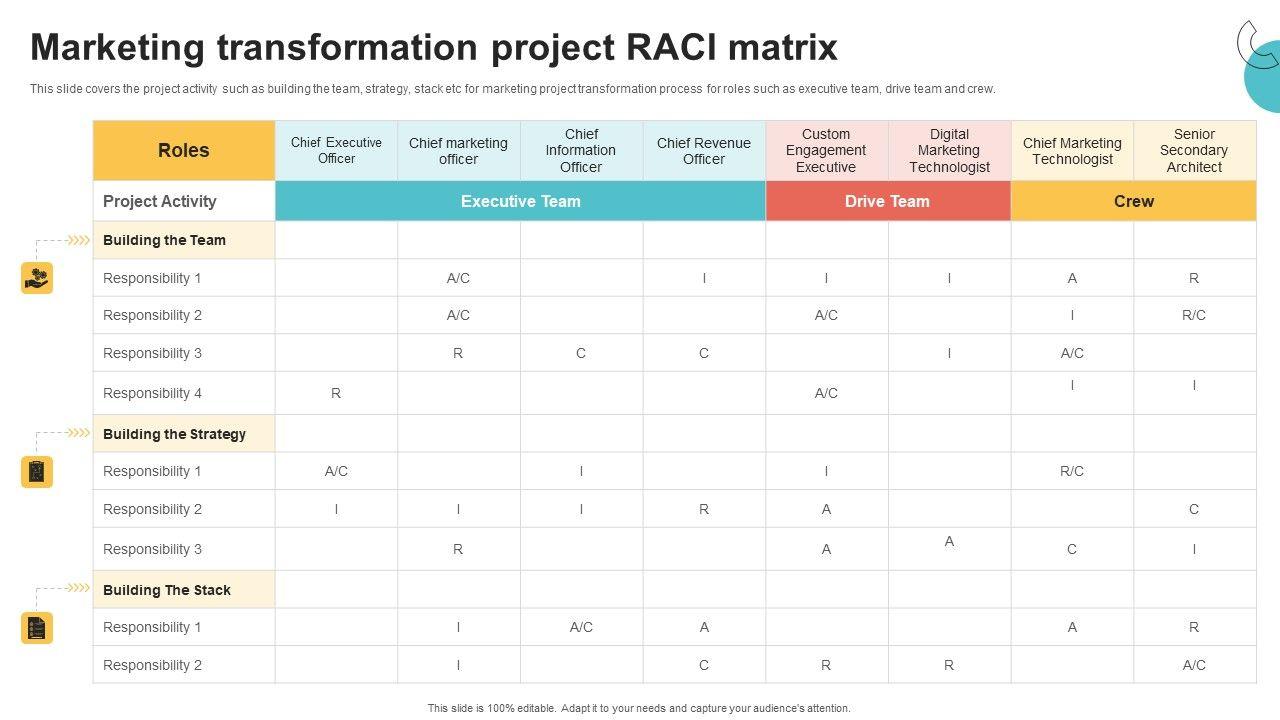 Marketing transformation project RACI matrix

This slide covers the project activity such as building the team, strategy, stack etc for marketing project transformation process for roles such as executive team, drive team and crew.

| Roles | Chief Executive Officer | Chief marketing officer | Chief Information Officer | Chief Revenue Officer | Custom Engagement Executive | Digital Marketing Technologist | Chief Marketing Technologist | Senior Secondary Architect |
|---|---|---|---|---|---|---|---|---|
| Project Activity | Executive Team | | | | Drive Team | | Crew | |
| Building the Team | | | | | | | | |
| Responsibility 1 | | A/C | | I | I | I | A | R |
| Responsibility 2 | | A/C | | | A/C | | I | R/C |
| Responsibility 3 | | R | C | C | | I | A/C | |
| Responsibility 4 | R | | | | A/C | | I | I |
| Building the Strategy | | | | | | | | |
| Responsibility 1 | A/C | | I | | I | | R/C | |
| Responsibility 2 | I | I | I | R | A | | | C |
| Responsibility 3 | | R | | | A | A | C | I |
| Building The Stack | | | | | | | | |
| Responsibility 1 | | I | A/C | A | | | A | R |
| Responsibility 2 | | I | | C | R | R | | A/C |

This slide is 100% editable. Adapt it to your needs and capture your audience's attention.